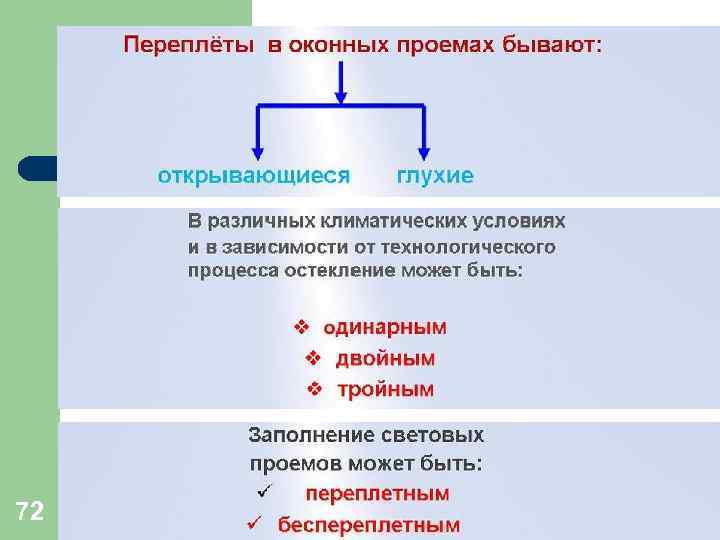 Переплёты в оконных проемах бывают:

открывающиеся глухие

В различных климатических условиях и в зависимости от технологического процесса остекление может быть:

❖ одинарным
❖ двойным
❖ тройным

Заполнение световых проемов может быть:
✓ переплетным
✓ беспереплетным

72